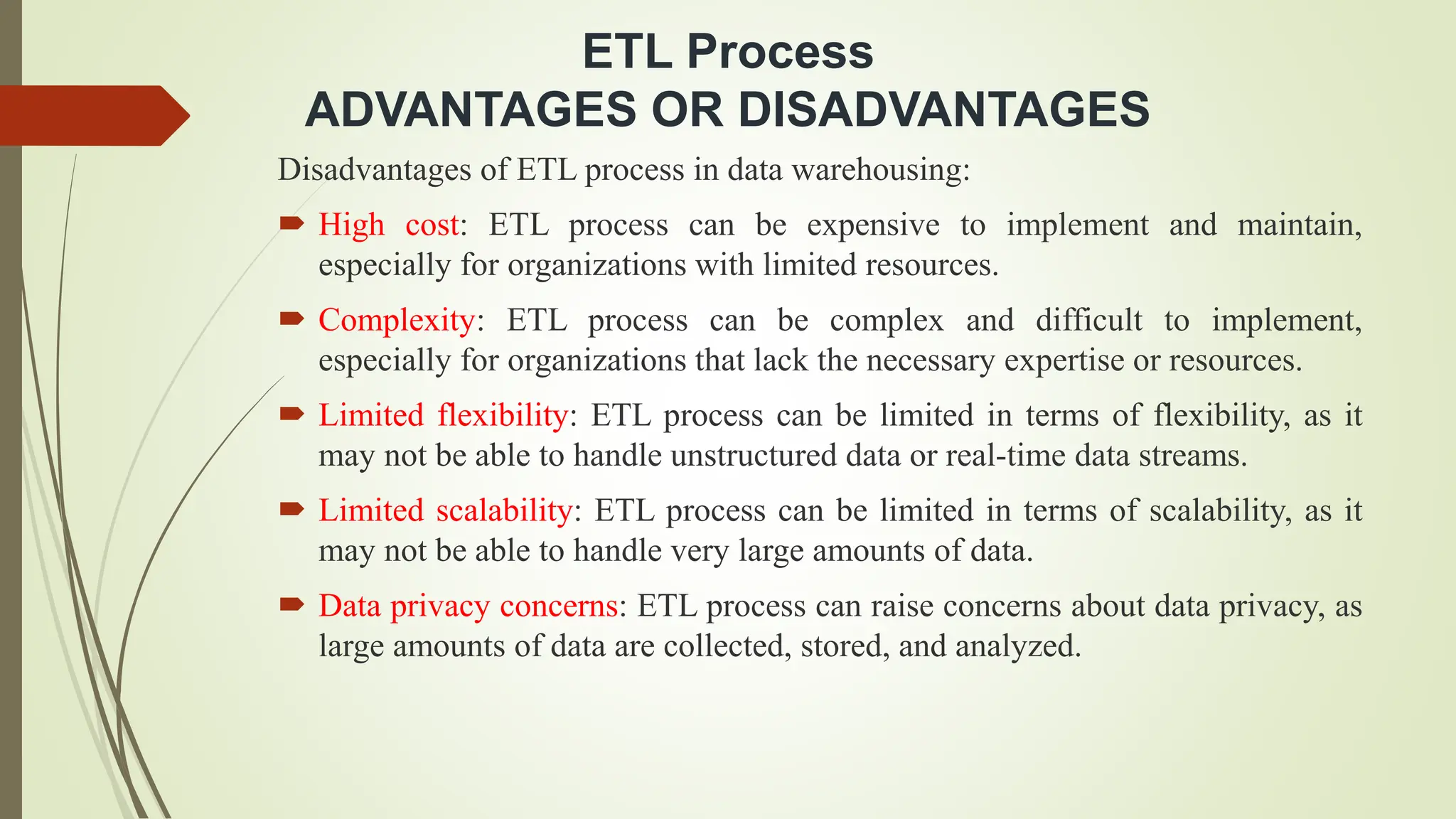 ETL Process
ADVANTAGES OR DISADVANTAGES

Disadvantages of ETL process in data warehousing:

High cost: ETL process can be expensive to implement and maintain, especially for organizations with limited resources.

Complexity: ETL process can be complex and difficult to implement, especially for organizations that lack the necessary expertise or resources.

Limited flexibility: ETL process can be limited in terms of flexibility, as it may not be able to handle unstructured data or real-time data streams.

Limited scalability: ETL process can be limited in terms of scalability, as it may not be able to handle very large amounts of data.

Data privacy concerns: ETL process can raise concerns about data privacy, as large amounts of data are collected, stored, and analyzed.